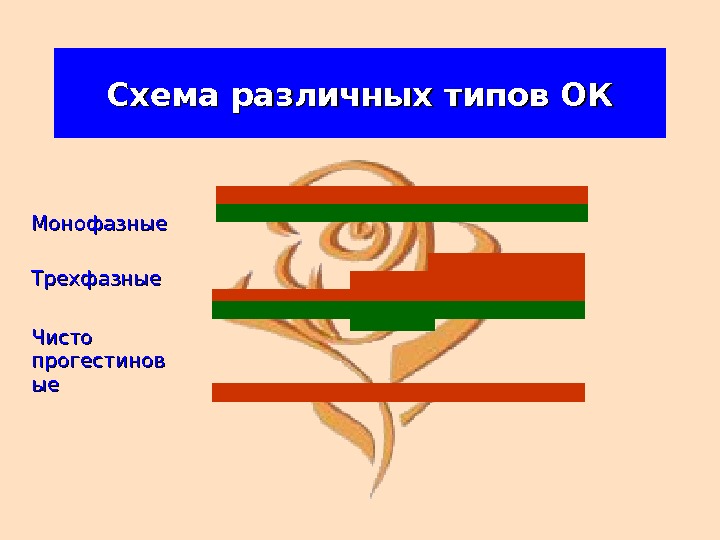 Схема различных типов ОК

Монофазные

Трехфазные

Чисто прогестиновые